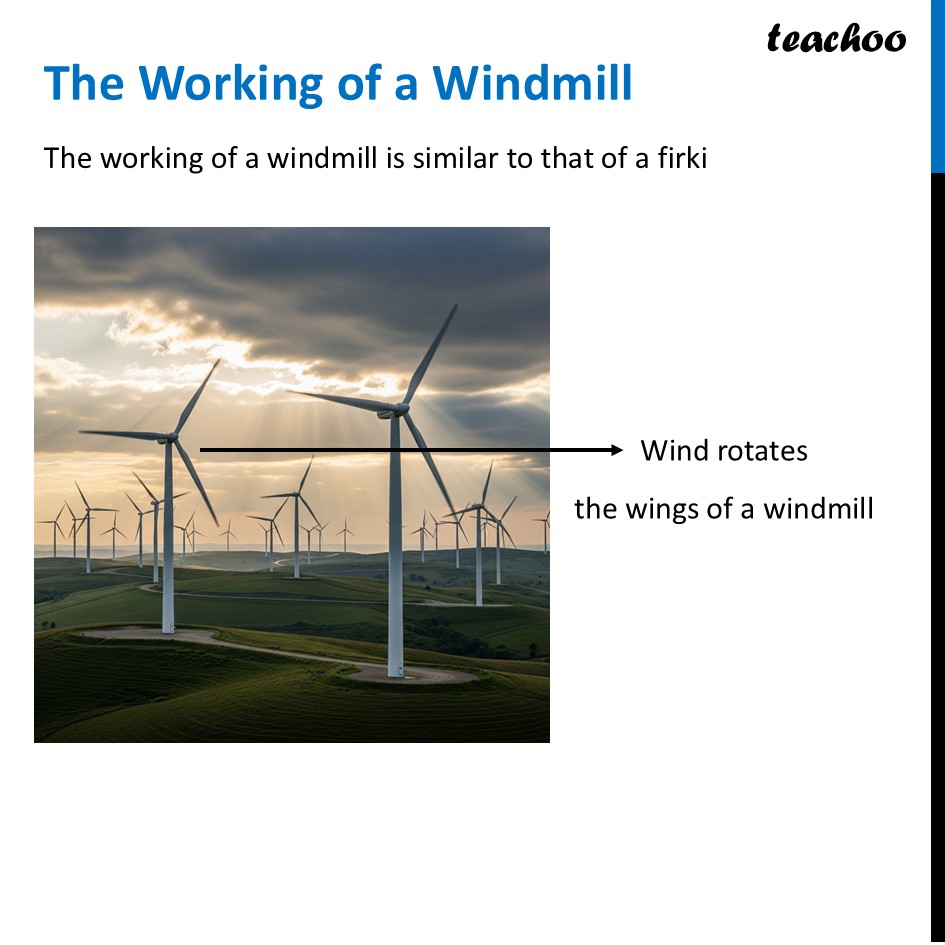 teachoo

The Working of a Windmill

The working of a windmill is similar to that of a firki

Wind rotates

the wings of a windmill